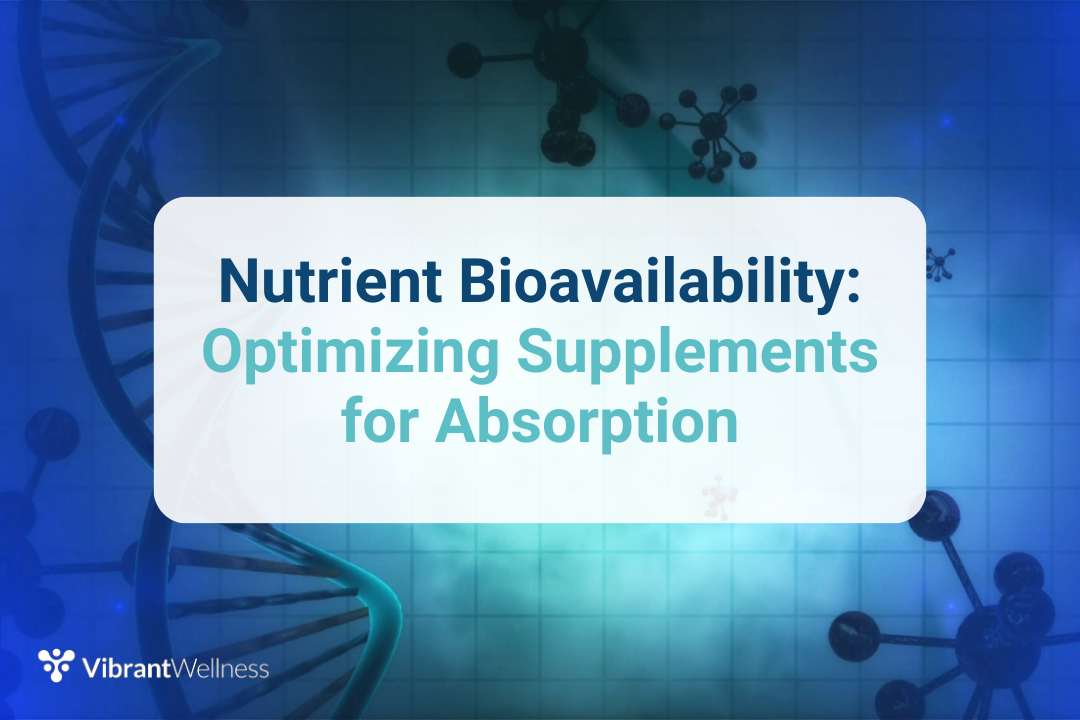 Nutrient Bioavailability: Optimizing Supplements for Absorption

VibrantWellness